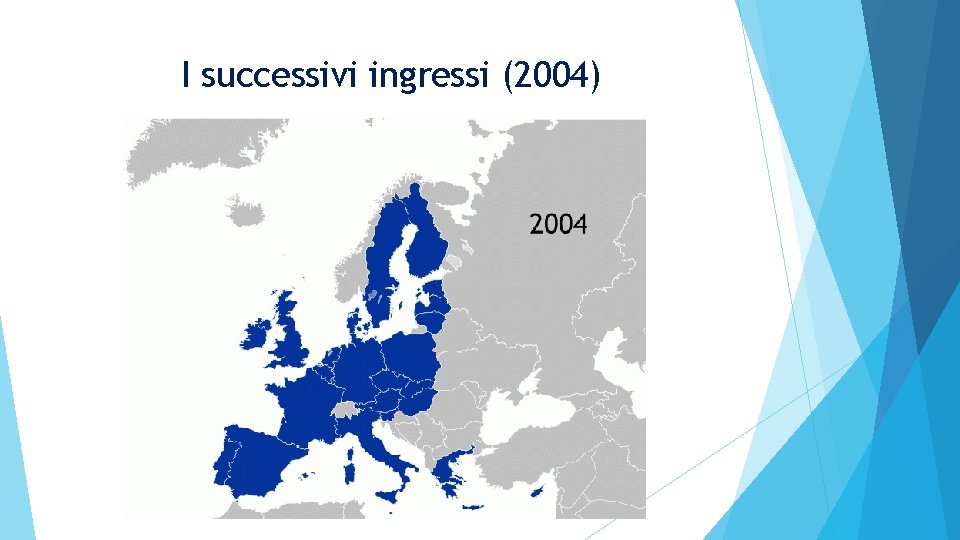 I successivi ingressi (2004)

2004